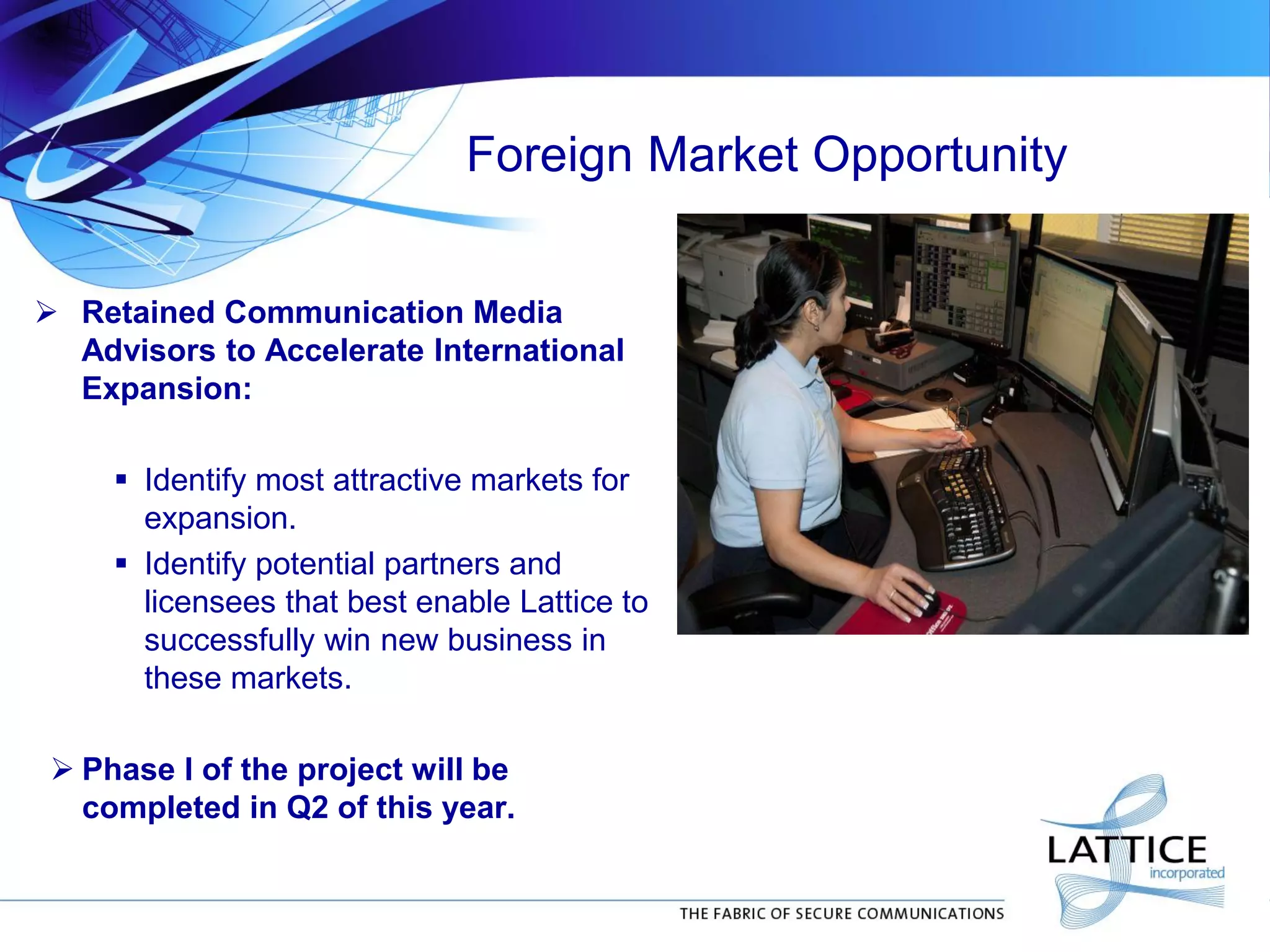 Foreign Market Opportunity

➢ Retained Communication Media Advisors to Accelerate International Expansion:

▪ Identify most attractive markets for expansion.
▪ Identify potential partners and licensees that best enable Lattice to successfully win new business in these markets.

➢ Phase I of the project will be completed in Q2 of this year.

LATTICE incorporated

THE FABRIC OF SECURE COMMUNICATIONS